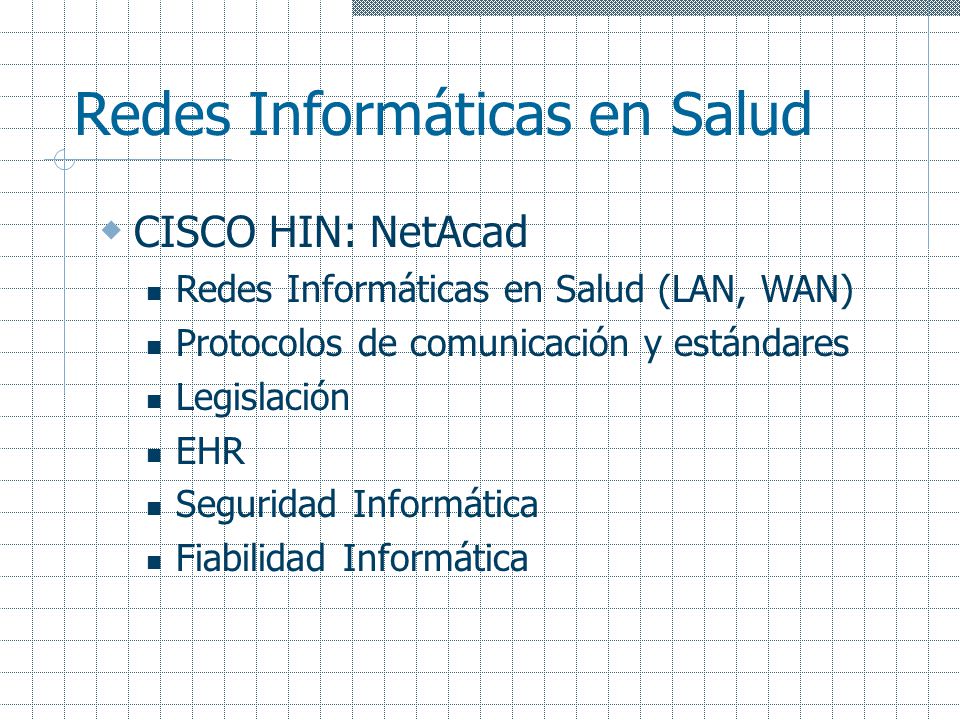 Redes Informáticas en Salud

CISCO HIN: NetAcad

Redes Informáticas en Salud (LAN, WAN)

Protocolos de comunicación y estándares

Legislación

EHR

Seguridad Informática

Fiabilidad Informática